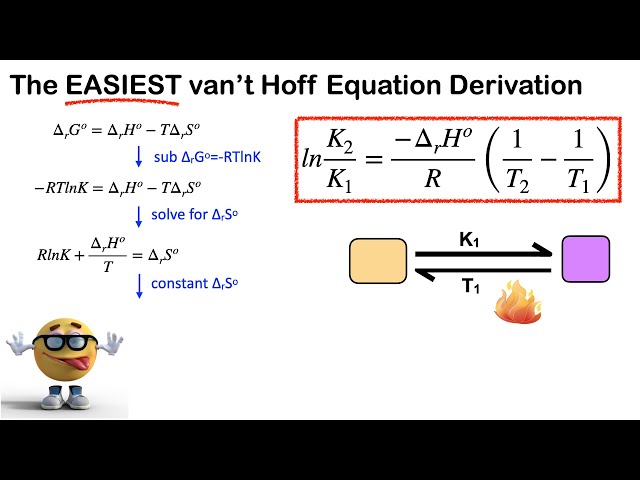 The EASIEST van't Hoff Equation Derivation

$\Delta_r G^o = \Delta_r H^o - T\Delta_r S^o$

sub $\Delta_r G^o$=-RTlnK

$-RTlnK = \Delta_r H^o - T\Delta_r S^o$

solve for $\Delta_r S^o$

$RlnK + \frac{\Delta_r H^o}{T} = \Delta_r S^o$

constant $\Delta_r S^o$

$ln\frac{K_2}{K_1} = \frac{-\Delta_r H^o}{R}\left(\frac{1}{T_2} - \frac{1}{T_1}\right)$

$K_1$

$T_1$